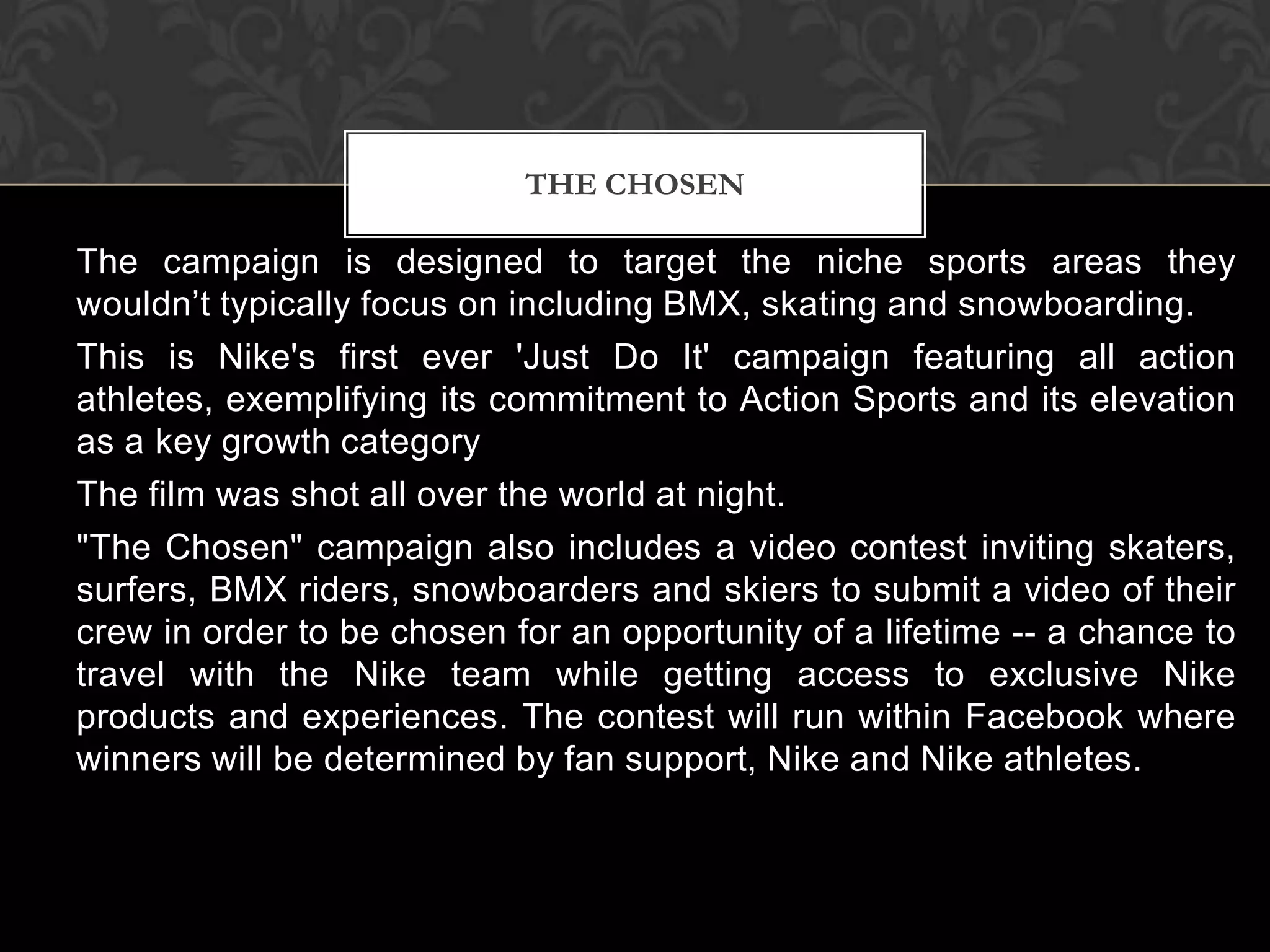 THE CHOSEN

The campaign is designed to target the niche sports areas they wouldn’t typically focus on including BMX, skating and snowboarding.

This is Nike's first ever 'Just Do It' campaign featuring all action athletes, exemplifying its commitment to Action Sports and its elevation as a key growth category

The film was shot all over the world at night.

"The Chosen" campaign also includes a video contest inviting skaters, surfers, BMX riders, snowboarders and skiers to submit a video of their crew in order to be chosen for an opportunity of a lifetime -- a chance to travel with the Nike team while getting access to exclusive Nike products and experiences. The contest will run within Facebook where winners will be determined by fan support, Nike and Nike athletes.